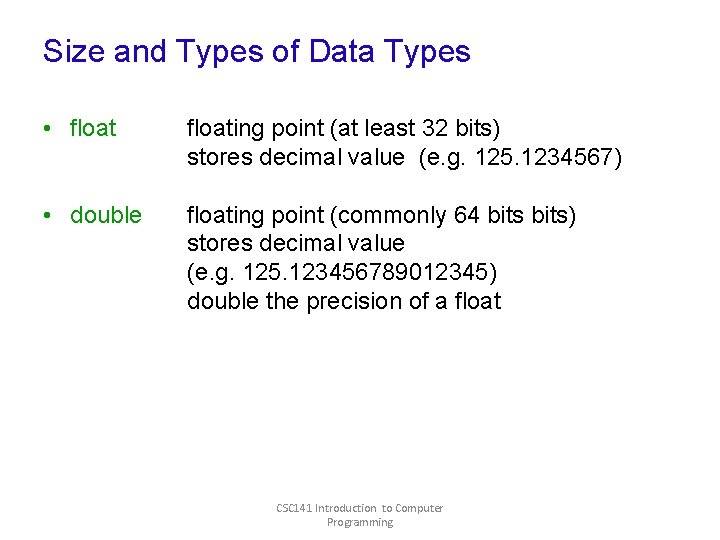 Size and Types of Data Types

• float floating point (at least 32 bits)
stores decimal value (e.g. 125.1234567)

• double floating point (commonly 64 bits bits)
stores decimal value
(e.g. 125.123456789012345)
double the precision of a float

CSC141 Introduction to Computer Programming